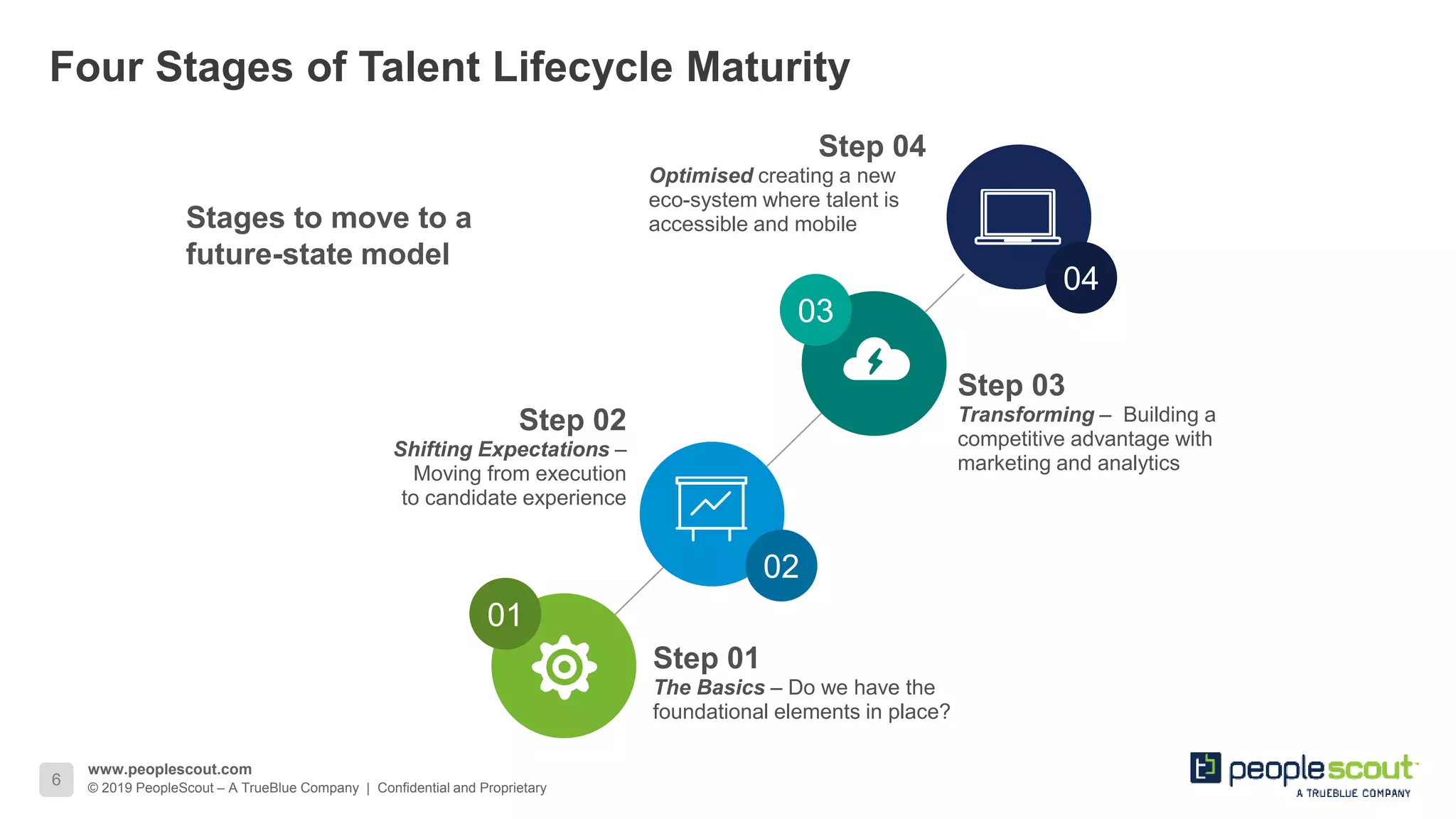 Four Stages of Talent Lifecycle Maturity

Stages to move to a future-state model

Step 04
Optimised creating a new eco-system where talent is accessible and mobile

04

03

Step 03
Transforming – Building a competitive advantage with marketing and analytics

Step 02
Shifting Expectations – Moving from execution to candidate experience

02

01

Step 01
The Basics – Do we have the foundational elements in place?

6
www.peoplescout.com
© 2019 PeopleScout – A TrueBlue Company | Confidential and Proprietary

peoplescout
A TRUEBLUE COMPANY